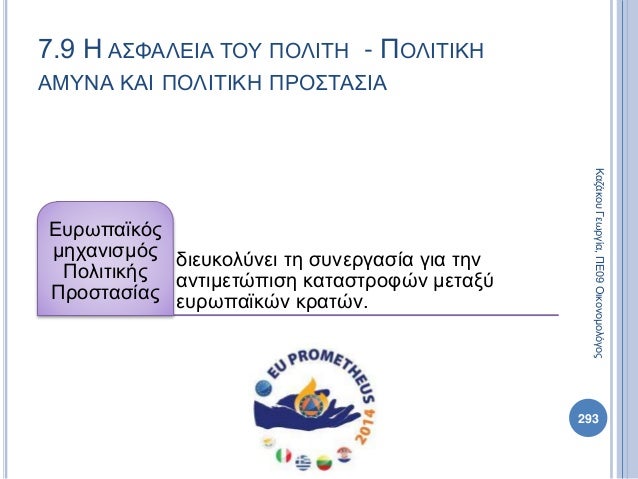 7.9 Η ΑΣΦΑΛΕΙΑ ΤΟΥ ΠΟΛΙΤΗ - ΠΟΛΙΤΙΚΗ ΑΜΥΝΑ ΚΑΙ ΠΟΛΙΤΙΚΗ ΠΡΟΣΤΑΣΙΑ

Ευρωπαϊκός μηχανισμός Πολιτικής Προστασίας

διευκολύνει τη συνεργασία για την αντιμετώπιση καταστροφών μεταξύ ευρωπαϊκών κρατών.

EU PROMETHEUS 2014

Καζάκου Γεωργία, ΠΕ09 Οικονομολόγος

293